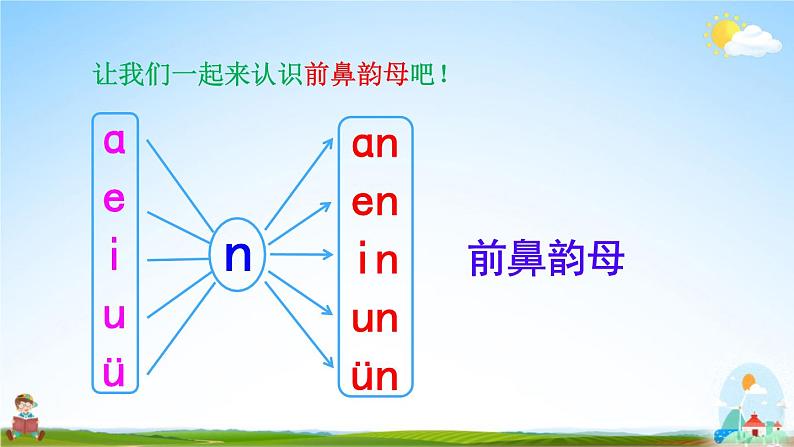 让我们一起来认识前鼻韵母吧！

ɑ
e
i
u
ü

n

ɑn
en
in
un
ün

前鼻韵母